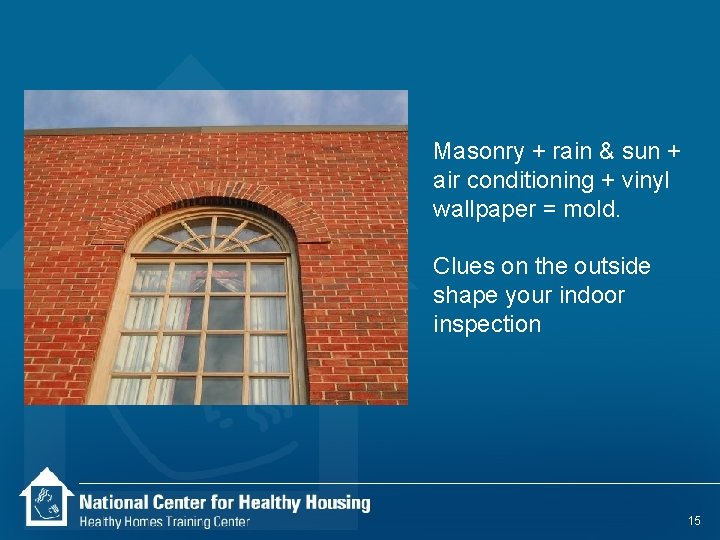 Masonry + rain & sun + air conditioning + vinyl wallpaper = mold.

Clues on the outside shape your indoor inspection

National Center for Healthy Housing
Healthy Homes Training Center

15